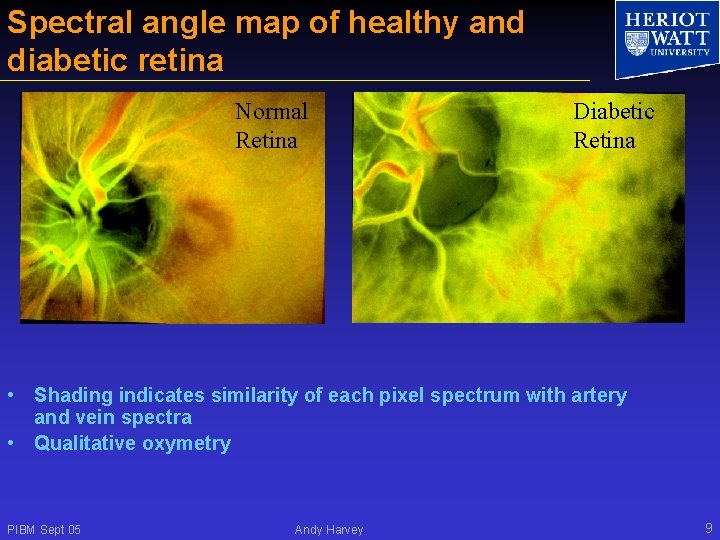 Spectral angle map of healthy and diabetic retina

HERIOT WATT UNIVERSITY

Normal Retina

Diabetic Retina

• Shading indicates similarity of each pixel spectrum with artery and vein spectra
• Qualitative oxymetry

PIBM Sept 05

Andy Harvey

9